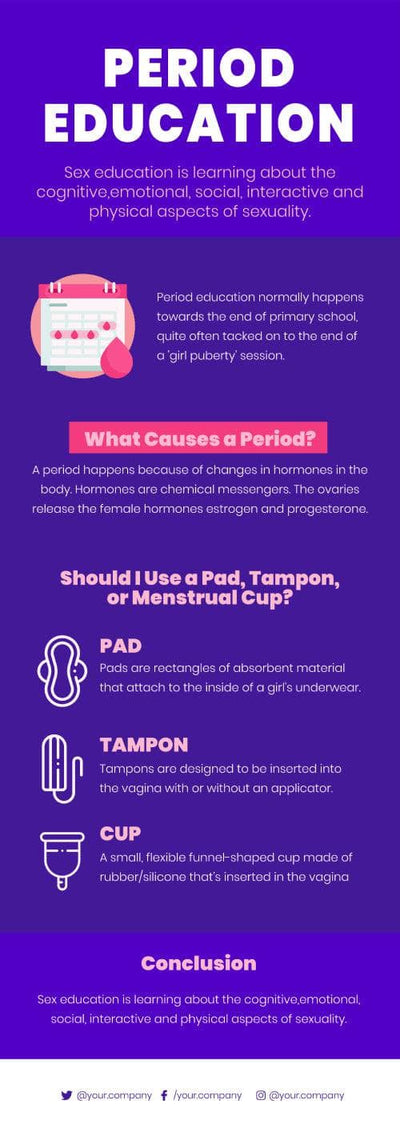 PERIOD EDUCATION

Sex education is learning about the cognitive,emotional, social, interactive and physical aspects of sexuality.

Period education normally happens towards the end of primary school, quite often tacked on to the end of a 'girl puberty' session.

What Causes a Period?

A period happens because of changes in hormones in the body. Hormones are chemical messengers. The ovaries release the female hormones estrogen and progesterone.

Should I Use a Pad, Tampon, or Menstrual Cup?

PAD

Pads are rectangles of absorbent material that attach to the inside of a girl's underwear.

TAMPON

Tampons are designed to be inserted into the vagina with or without an applicator.

CUP

A small, flexible funnel-shaped cup made of rubber/silicone that's inserted in the vagina

Conclusion

Sex education is learning about the cognitive,emotional, social, interactive and physical aspects of sexuality.

@your.company /your.company @your.company